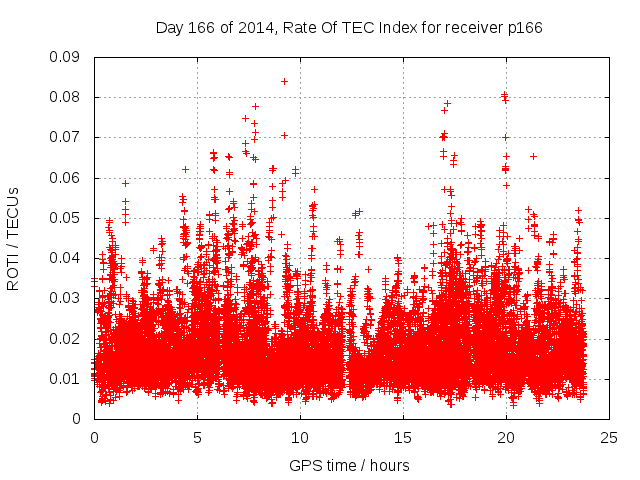 Day 166 of 2014, Rate Of TEC Index for receiver p166

ROTI / TECUs

0.09
0.08
0.07
0.06
0.05
0.04
0.03
0.02
0.01
0

0
5
10
15
20
25

GPS time / hours